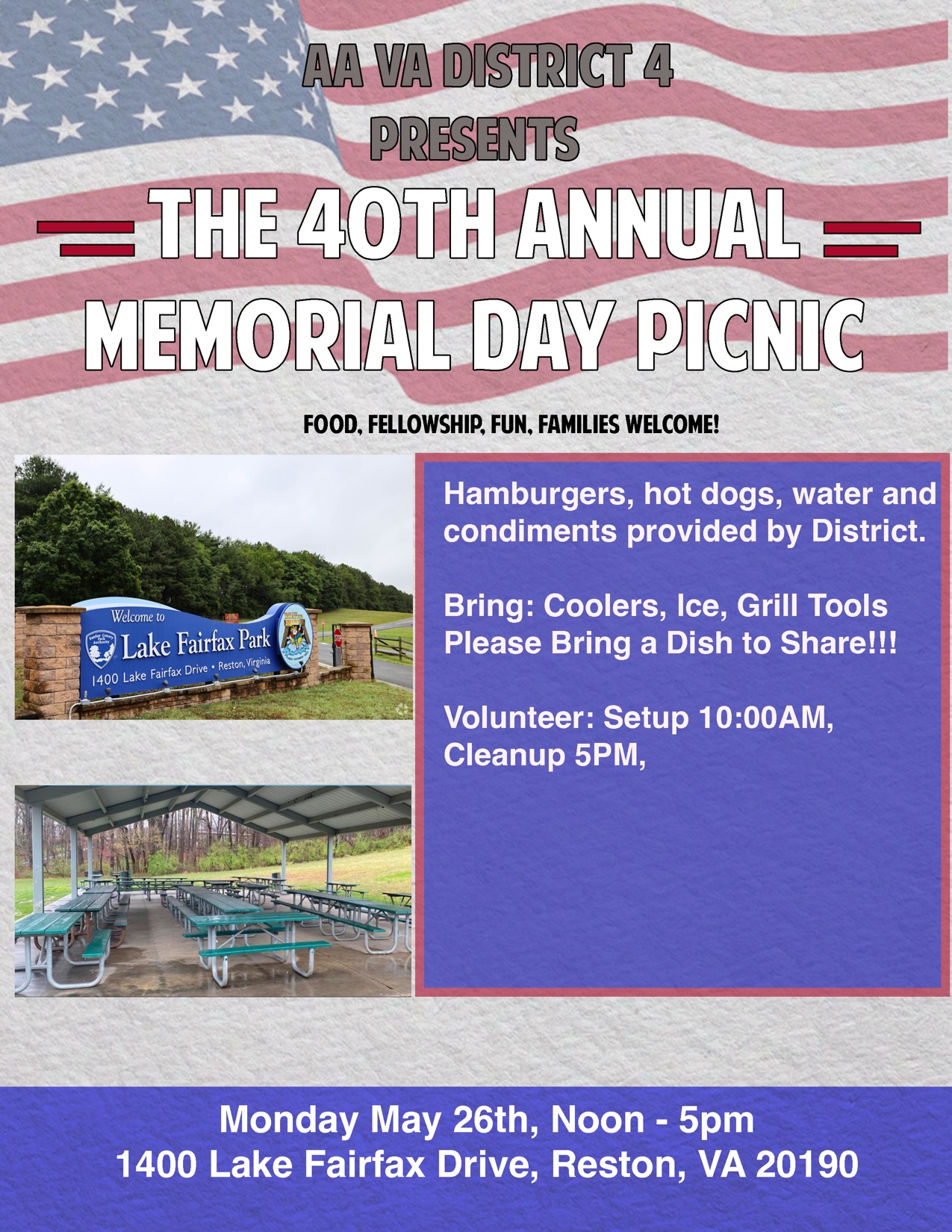 AA VA DISTRICT 4
PRESENTS
THE 40TH ANNUAL
MEMORIAL DAY PICNIC

FOOD, FELLOWSHIP, FUN, FAMILIES WELCOME!

Welcome to
Fairfax County Park Authority
Lake Fairfax Park
1400 Lake Fairfax Drive • Reston, Virginia

Hamburgers, hot dogs, water and condiments provided by District.

Bring: Coolers, Ice, Grill Tools
Please Bring a Dish to Share!!!

Volunteer: Setup 10:00AM, Cleanup 5PM,

Monday May 26th, Noon - 5pm
1400 Lake Fairfax Drive, Reston, VA 20190